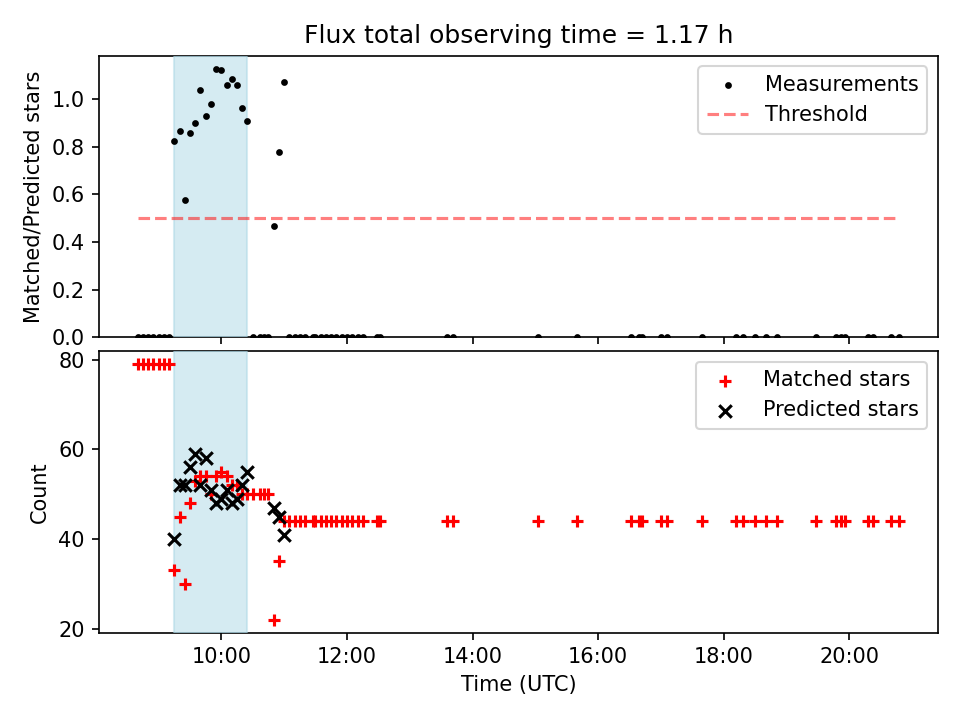 Flux total observing time = 1.17 h

Matched/Predicted stars

1.0
0.8
0.6
0.4
0.2
0.0

Measurements
Threshold

Count

80
60
40
20

Matched stars
Predicted stars

10:00
12:00
14:00
16:00
18:00
20:00

Time (UTC)